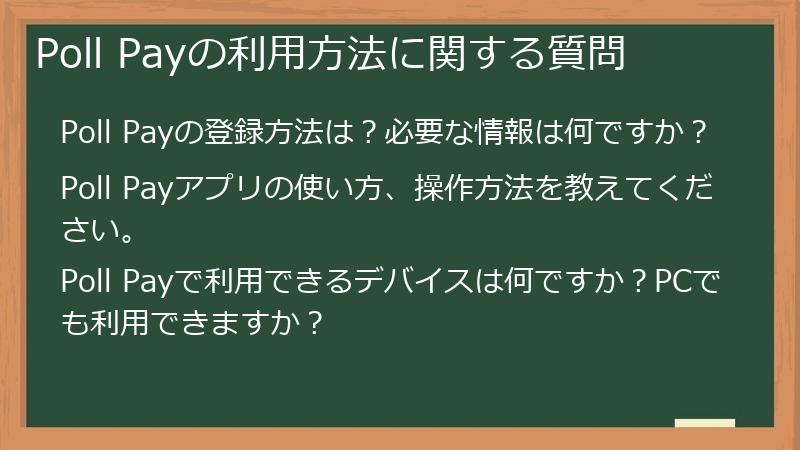 Poll Payの利用方法に関する質問

Poll Payの登録方法は？必要な情報は何ですか？

Poll Payアプリの使い方、操作方法を教えてください。

Poll Payで利用できるデバイスは何ですか？PCでも利用できますか？